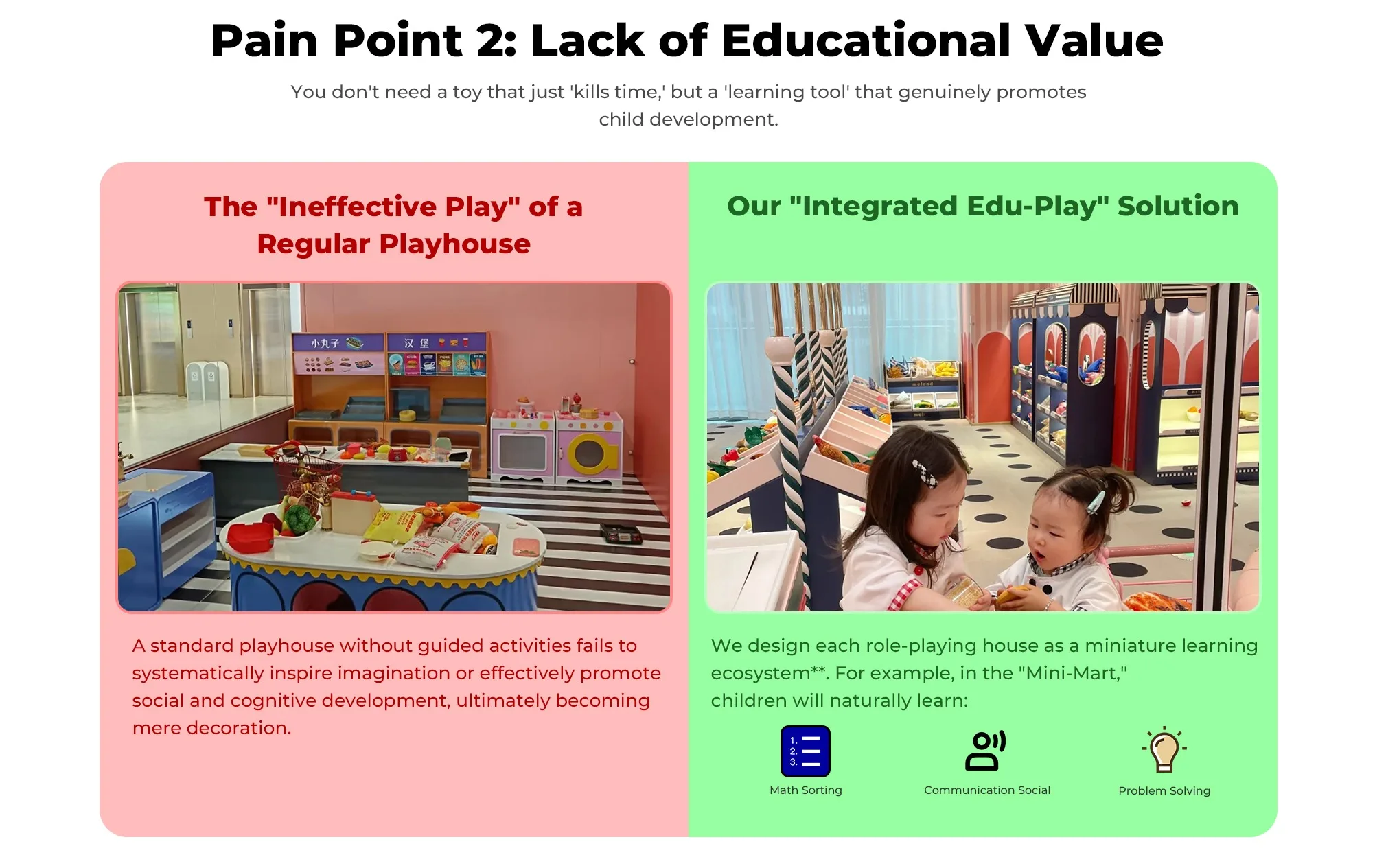 Pain Point 2: Lack of Educational Value

You don't need a toy that just 'kills time,' but a 'learning tool' that genuinely promotes child development.

The "Ineffective Play" of a Regular Playhouse

小丸子 汉堡

A standard playhouse without guided activities fails to systematically inspire imagination or effectively promote social and cognitive development, ultimately becoming mere decoration.

Our "Integrated Edu-Play" Solution

We design each role-playing house as a miniature learning ecosystem**. For example, in the "Mini-Mart," children will naturally learn:

1.
2.
3.

Math Sorting

Communication Social

Problem Solving